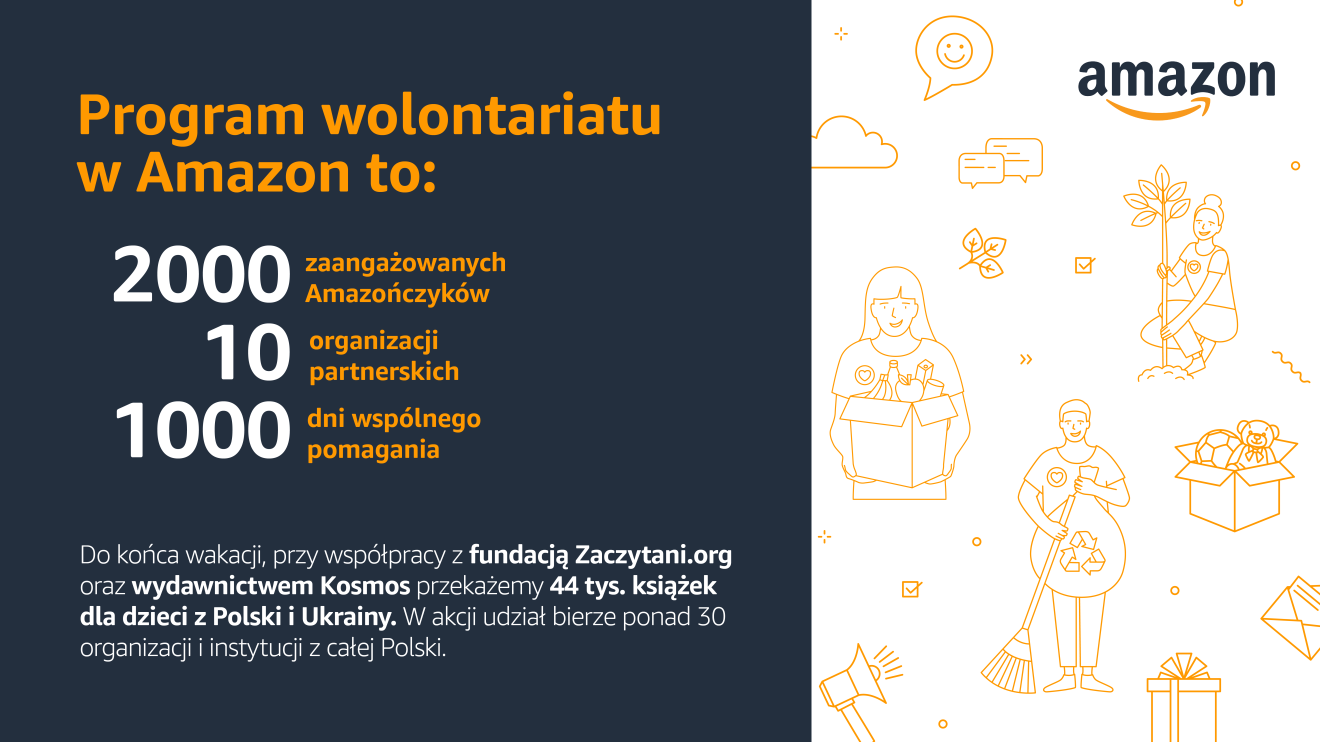 Program wolontariatu w Amazon to:

2000 zaangażowanych Amazończyków

10 organizacji partnerskich

1000 dni wspólnego pomagania

Do końca wakacji, przy współpracy z fundacją Zaczytani.org oraz wydawnictwem Kosmos przekażemy 44 tys. książek dla dzieci z Polski i Ukrainy. W akcji udział bierze ponad 30 organizacji i instytucji z całej Polski.

amazon